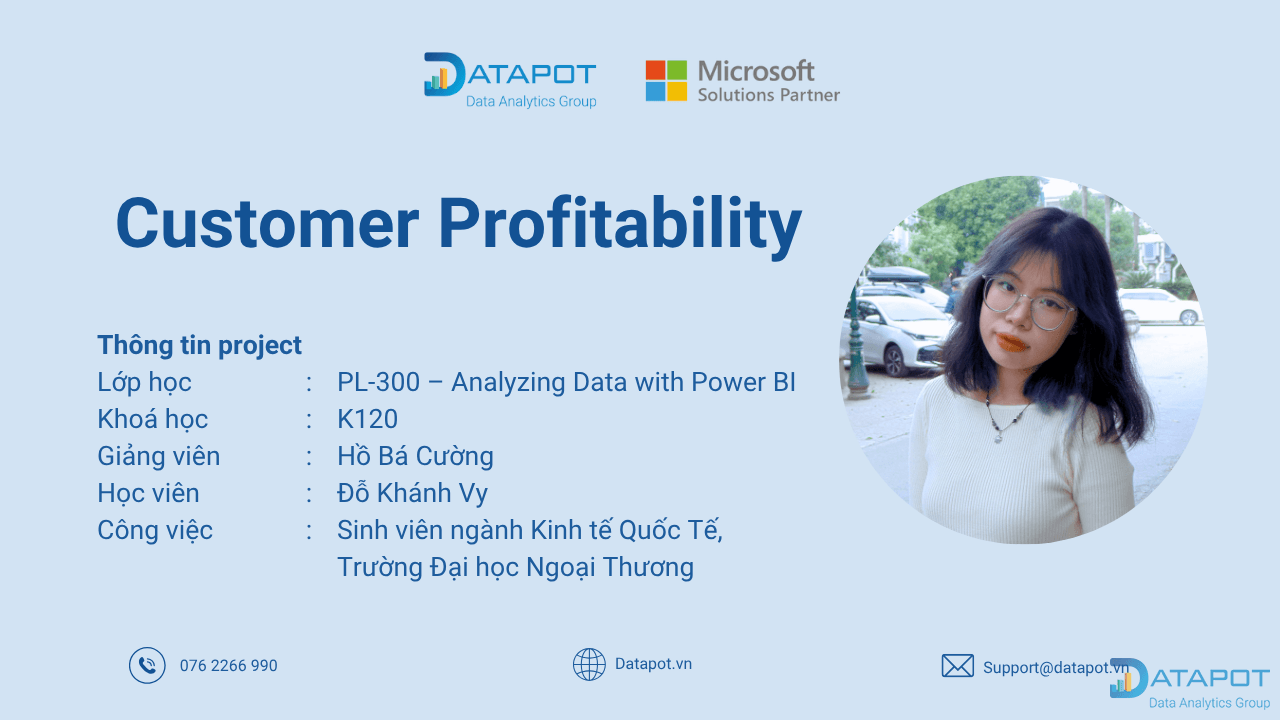 DATAPOT
Data Analytics Group

Microsoft
Solutions Partner

Customer Profitability

Thông tin project
Lớp học : PL-300 – Analyzing Data with Power BI
Khoá học : K120
Giảng viên : Hồ Bá Cường
Học viên : Đỗ Khánh Vy
Công việc : Sinh viên ngành Kinh tế Quốc Tế, Trường Đại học Ngoại Thương

076 2266 990

Datapot.vn

Support@datapot.vn

DATAPOT
Data Analytics Group